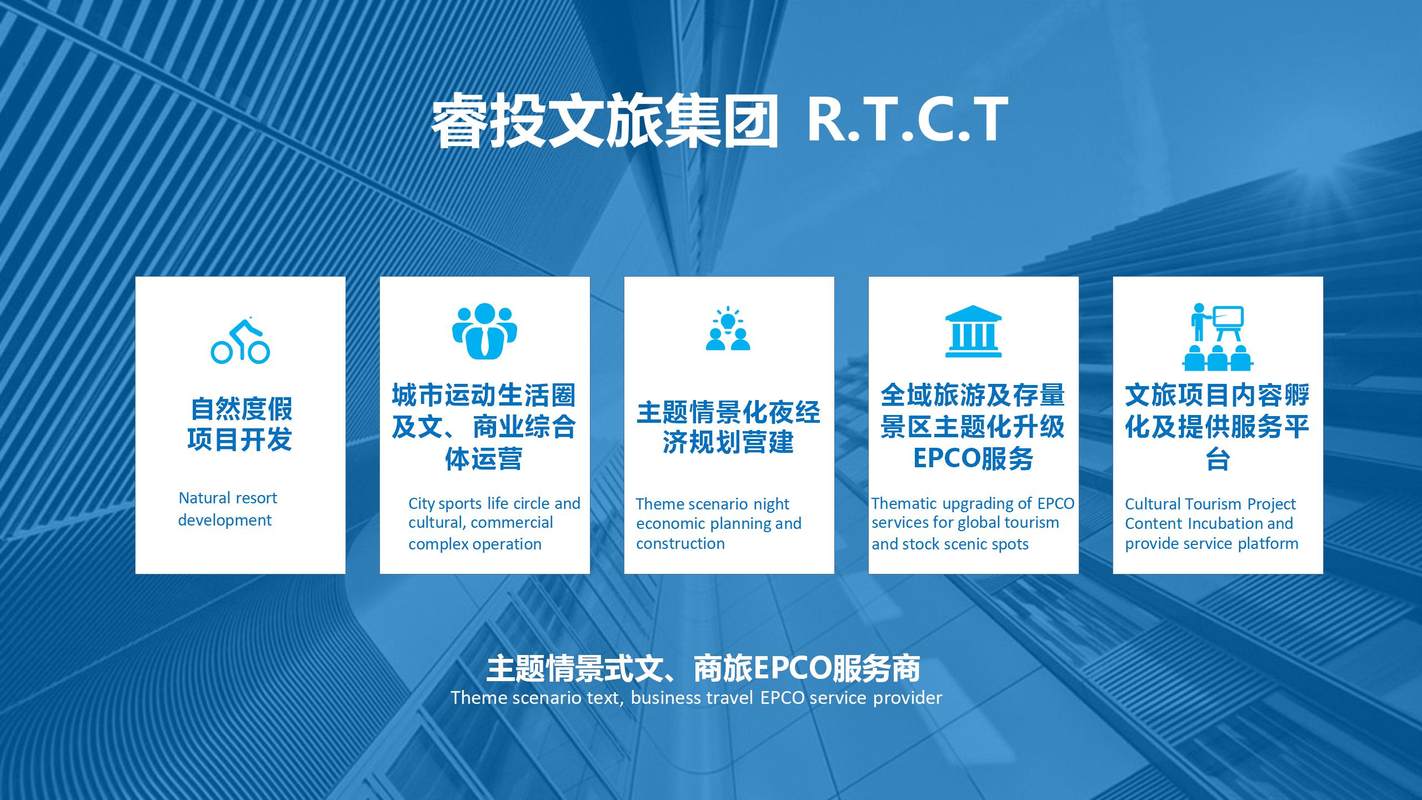 睿投文旅集团 R.T.C.T

自然度假项目开发

Natural resort development

城市运动生活圈及文、商业综合体运营

City sports life circle and cultural, commercial complex operation

主题情景化夜经济规划营建

Theme scenario night economic planning and construction

全域旅游及存量景区主题化升级EPCO服务

Thematic upgrading of EPCO services for global tourism and stock scenic spots

文旅项目内容孵化及提供服务平台

Cultural Tourism Project Content Incubation and provide service platform

主题情景式文、商旅EPCO服务商
Theme scenario text, business travel EPCO service provider